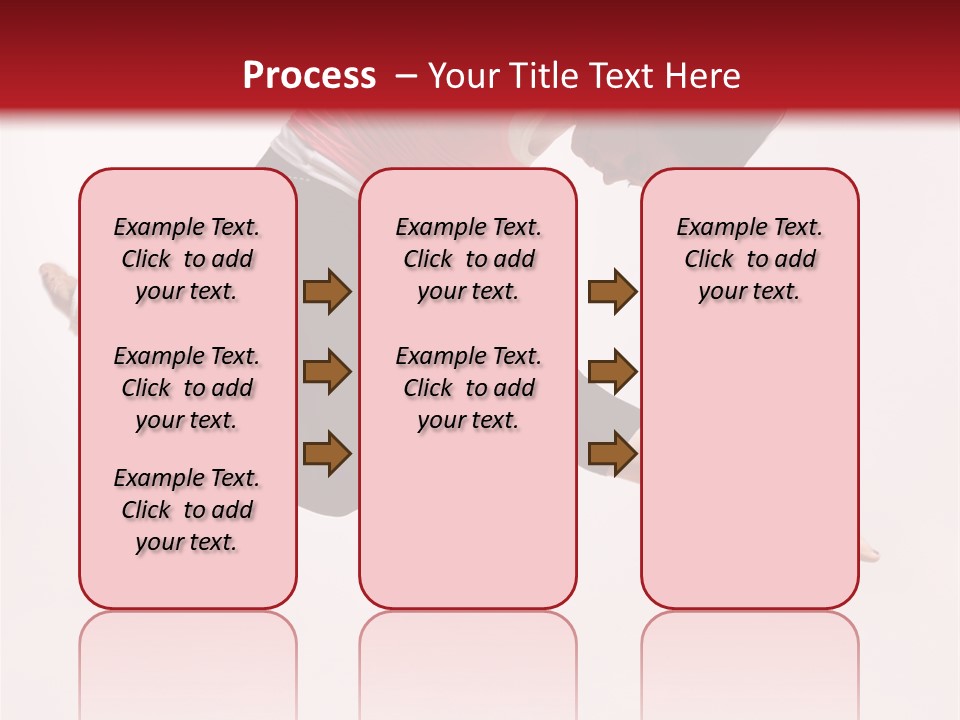 Process – Your Title Text Here

Example Text. Click to add your text.

Example Text. Click to add your text.

Example Text. Click to add your text.

Example Text. Click to add your text.

Example Text. Click to add your text.

Example Text. Click to add your text.